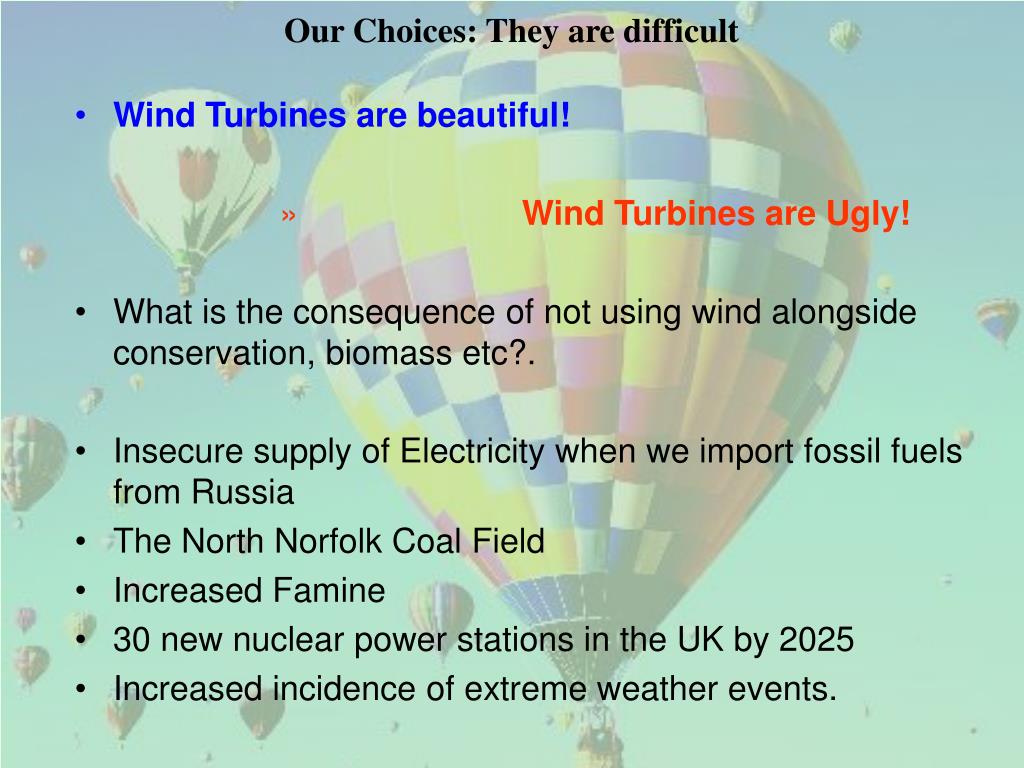 Our Choices: They are difficult

• Wind Turbines are beautiful!

» Wind Turbines are Ugly!

• What is the consequence of not using wind alongside conservation, biomass etc?.

• Insecure supply of Electricity when we import fossil fuels from Russia
• The North Norfolk Coal Field
• Increased Famine
• 30 new nuclear power stations in the UK by 2025
• Increased incidence of extreme weather events.